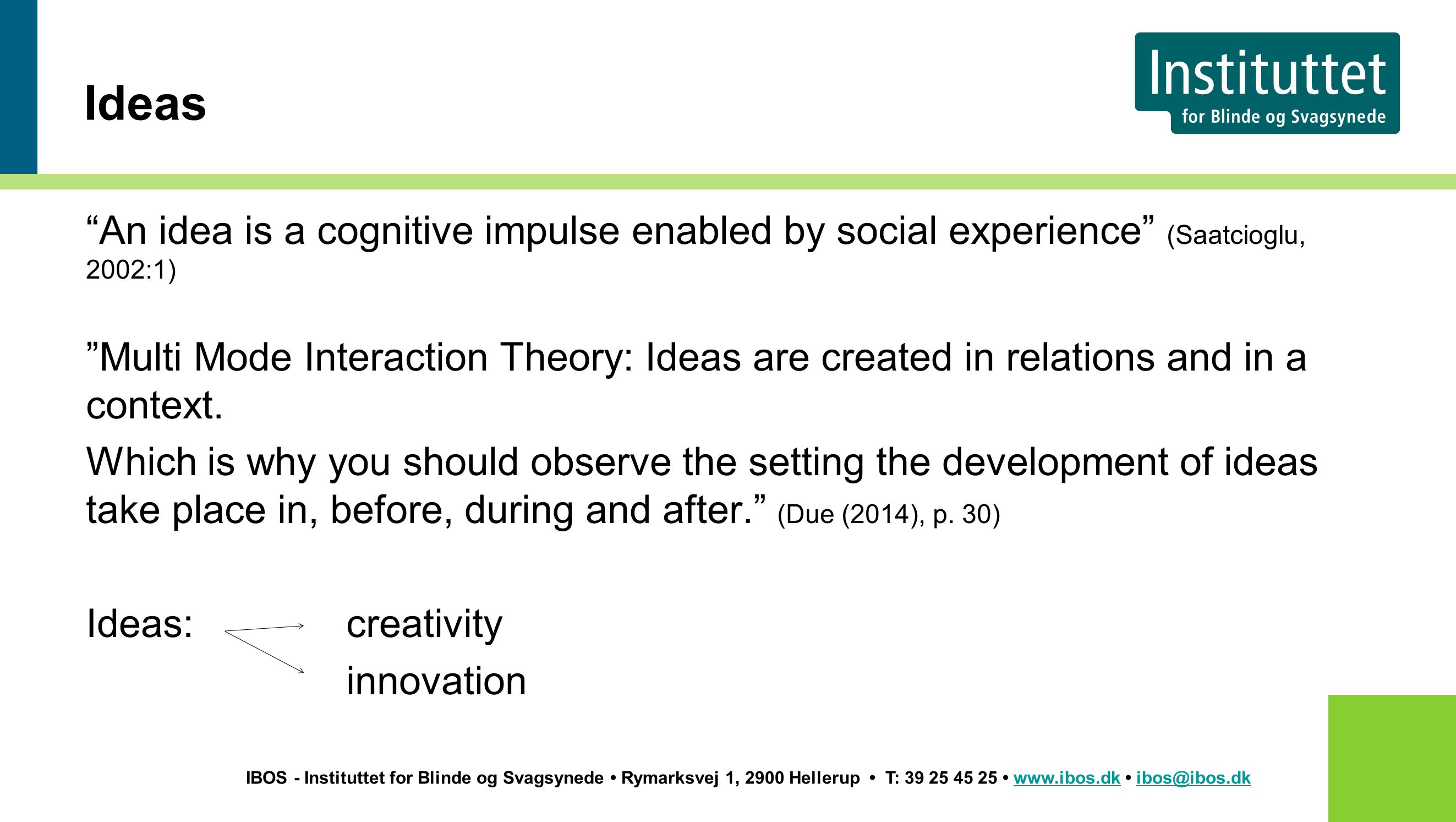 Ideas

Instituttet
for Blinde og Svagsynede

“An idea is a cognitive impulse enabled by social experience” (Saatcioglu, 2002:1)

”Multi Mode Interaction Theory: Ideas are created in relations and in a context.

Which is why you should observe the setting the development of ideas take place in, before, during and after.” (Due (2014), p. 30)

Ideas: creativity
innovation

IBOS - Instituttet for Blinde og Svagsynede • Rymarksvej 1, 2900 Hellerup • T: 39 25 45 25 • www.ibos.dk • ibos@ibos.dk